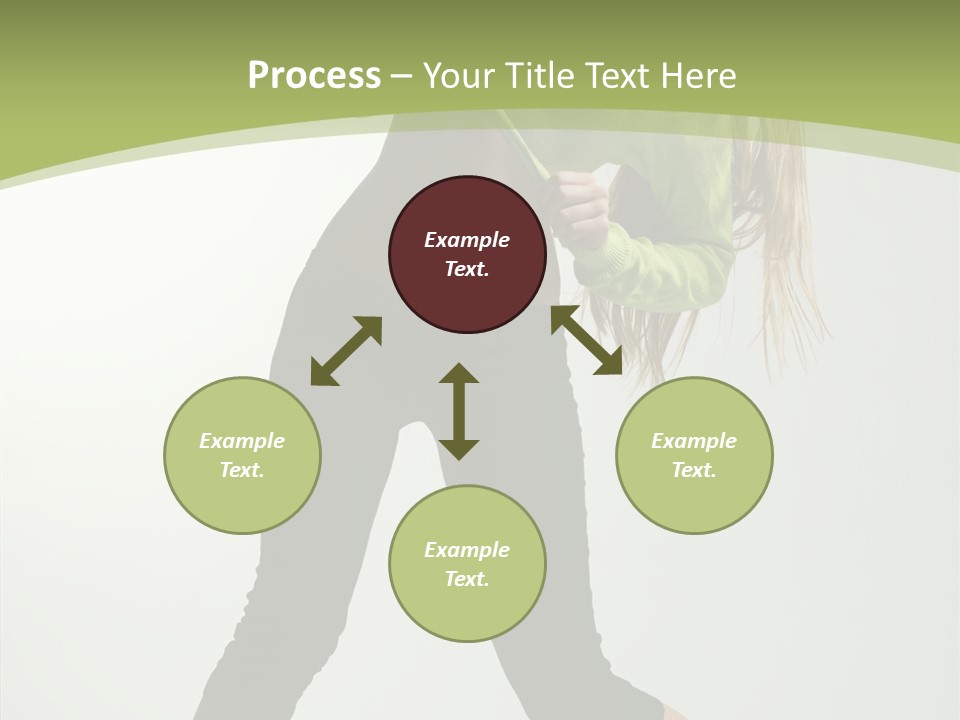 Process – Your Title Text Here

Example Text.

Example Text.

Example Text.

Example Text.